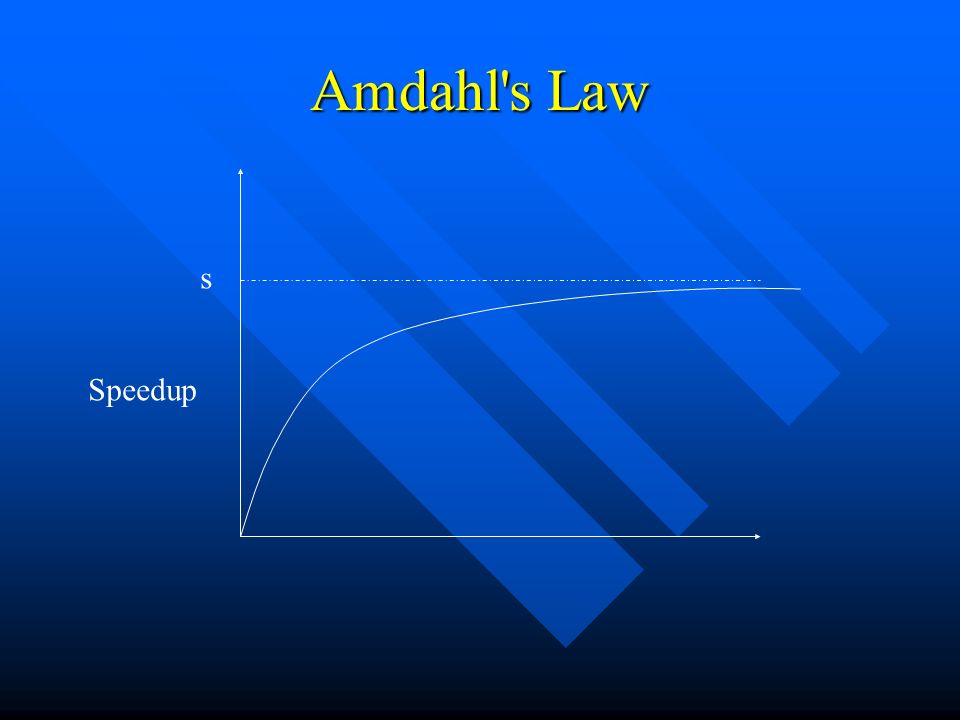 Amdahl's Law

s

Speedup